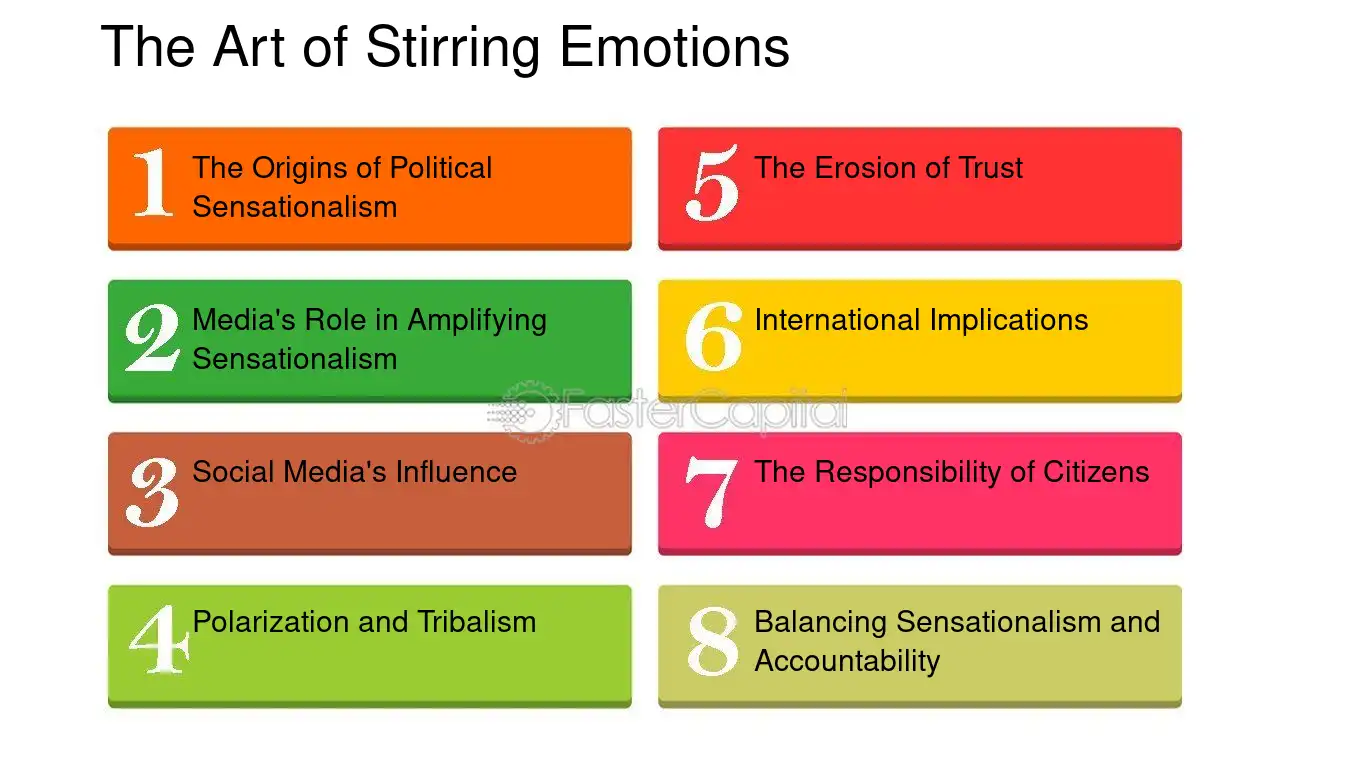 The Art of Stirring Emotions

1 The Origins of Political Sensationalism

2 Media's Role in Amplifying Sensationalism

3 Social Media's Influence

4 Polarization and Tribalism

5 The Erosion of Trust

6 International Implications

7 The Responsibility of Citizens

8 Balancing Sensationalism and Accountability

FasterCapital